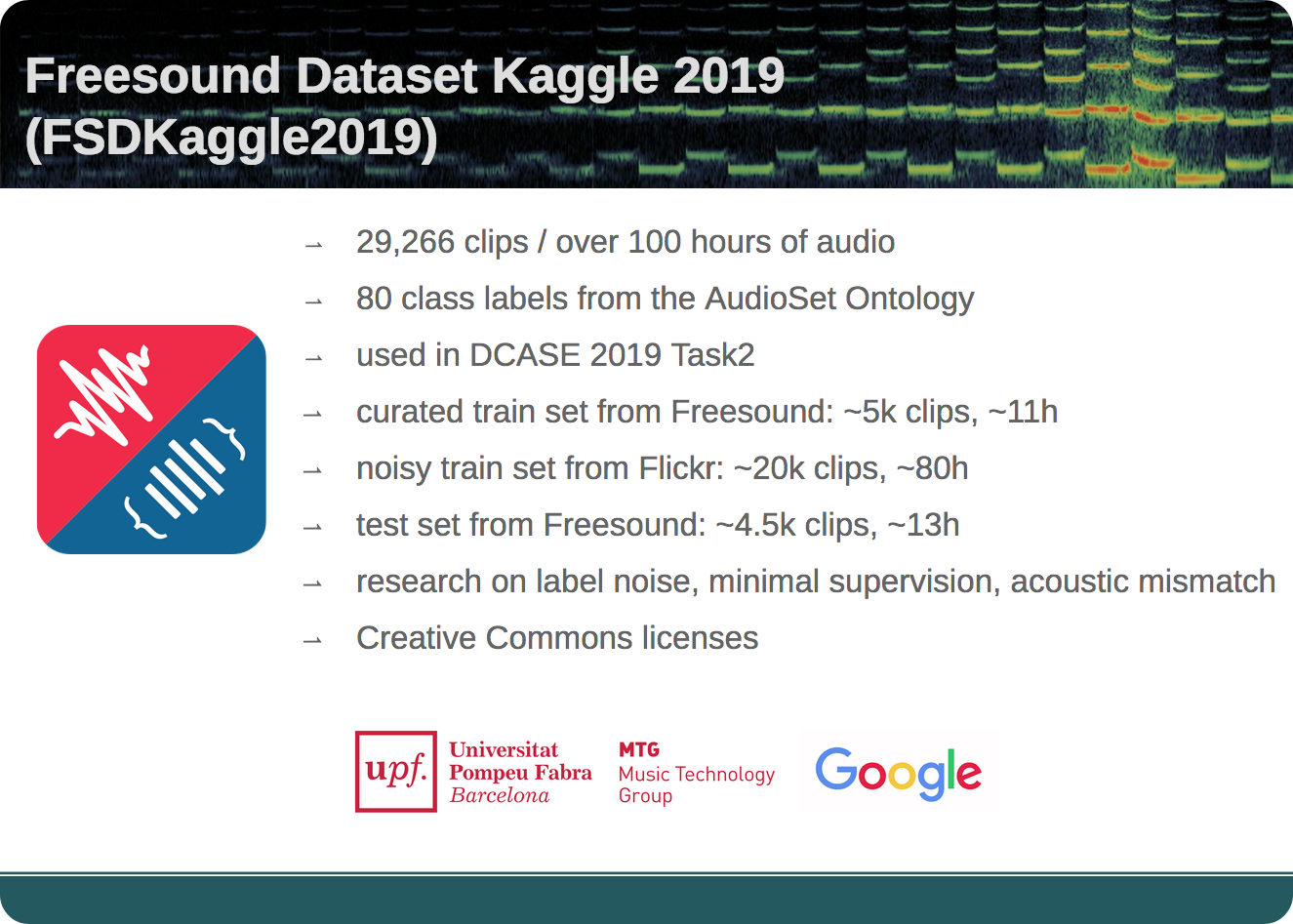 Freesound Dataset Kaggle 2019 (FSDKaggle2019)

→ 29,266 clips / over 100 hours of audio

→ 80 class labels from the AudioSet Ontology

→ used in DCASE 2019 Task2

→ curated train set from Freesound: ~5k clips, ~11h

→ noisy train set from Flickr: ~20k clips, ~80h

→ test set from Freesound: ~4.5k clips, ~13h

→ research on label noise, minimal supervision, acoustic mismatch

→ Creative Commons licenses

upf. Universitat Pompeu Fabra Barcelona

MTG Music Technology Group

Google